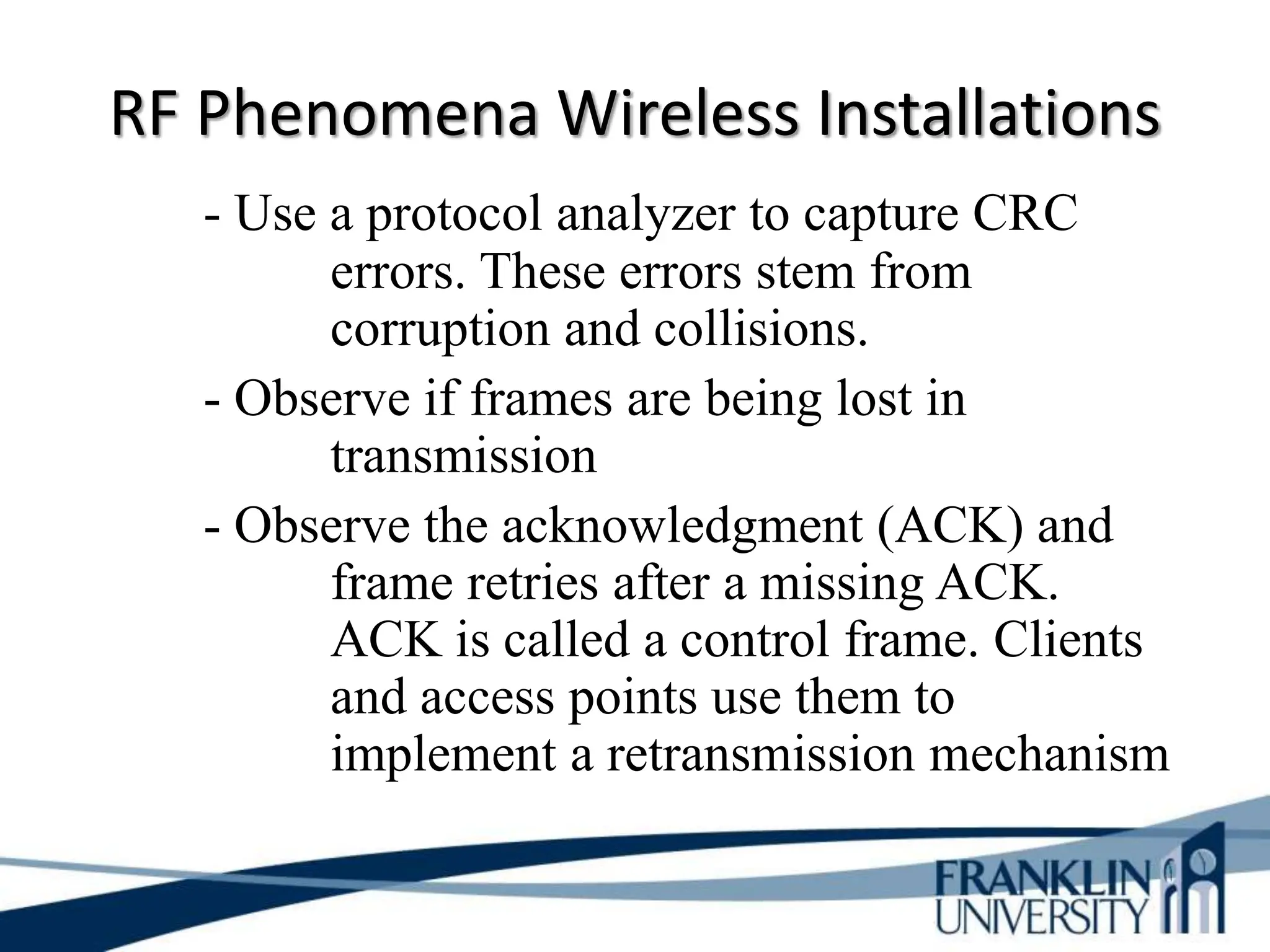 RF Phenomena Wireless Installations

- Use a protocol analyzer to capture CRC errors. These errors stem from corruption and collisions.

- Observe if frames are being lost in transmission

- Observe the acknowledgment (ACK) and frame retries after a missing ACK. ACK is called a control frame. Clients and access points use them to implement a retransmission mechanism

FRANKLIN UNIVERSITY